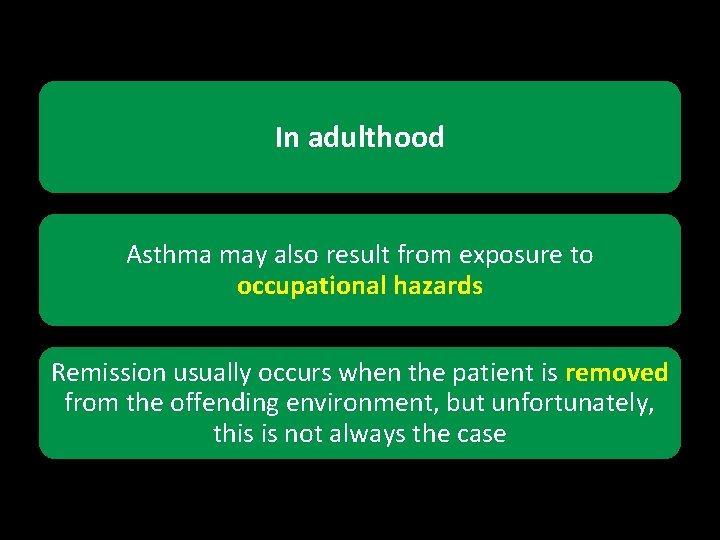 In adulthood

Asthma may also result from exposure to occupational hazards

Remission usually occurs when the patient is removed from the offending environment, but unfortunately, this is not always the case